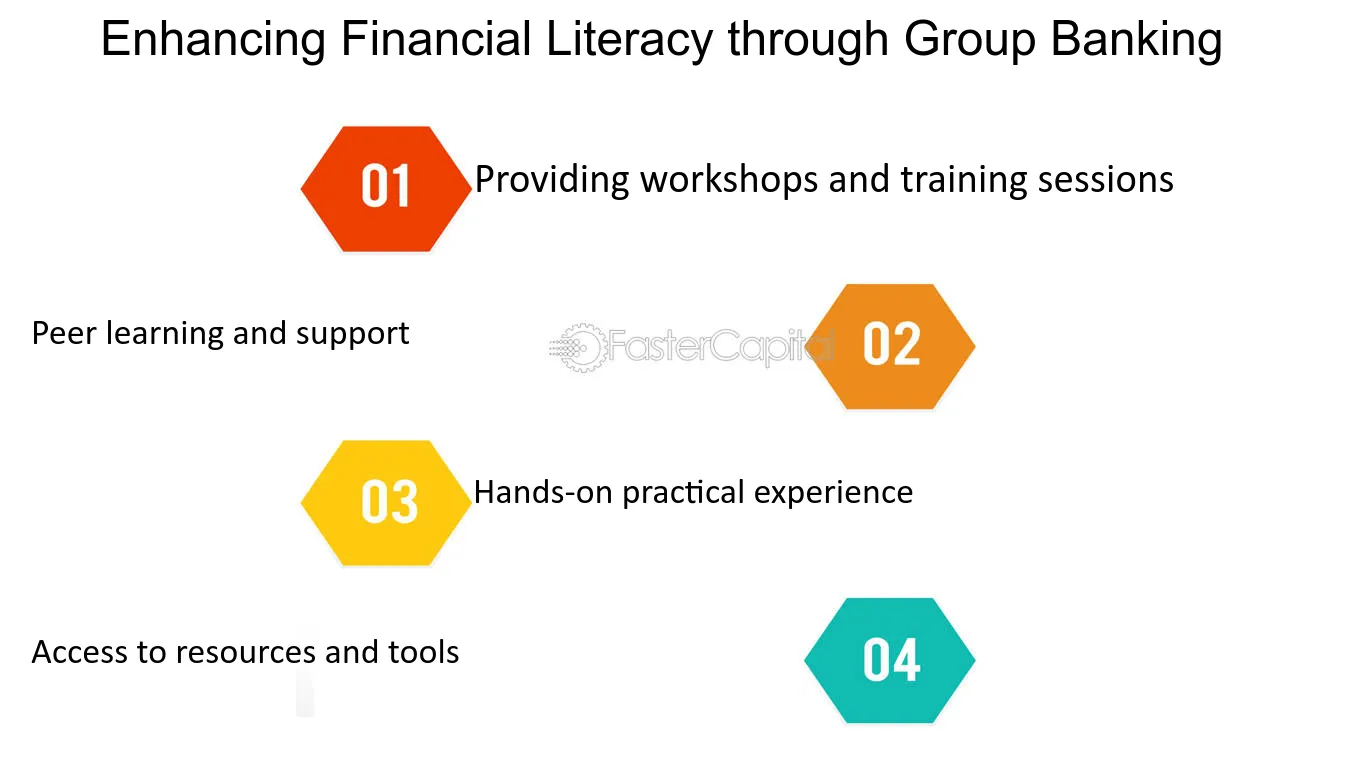 Enhancing Financial Literacy through Group Banking

01

Providing workshops and training sessions

Peer learning and support

02

03

Hands-on practical experience

Access to resources and tools

04

FasterCapital